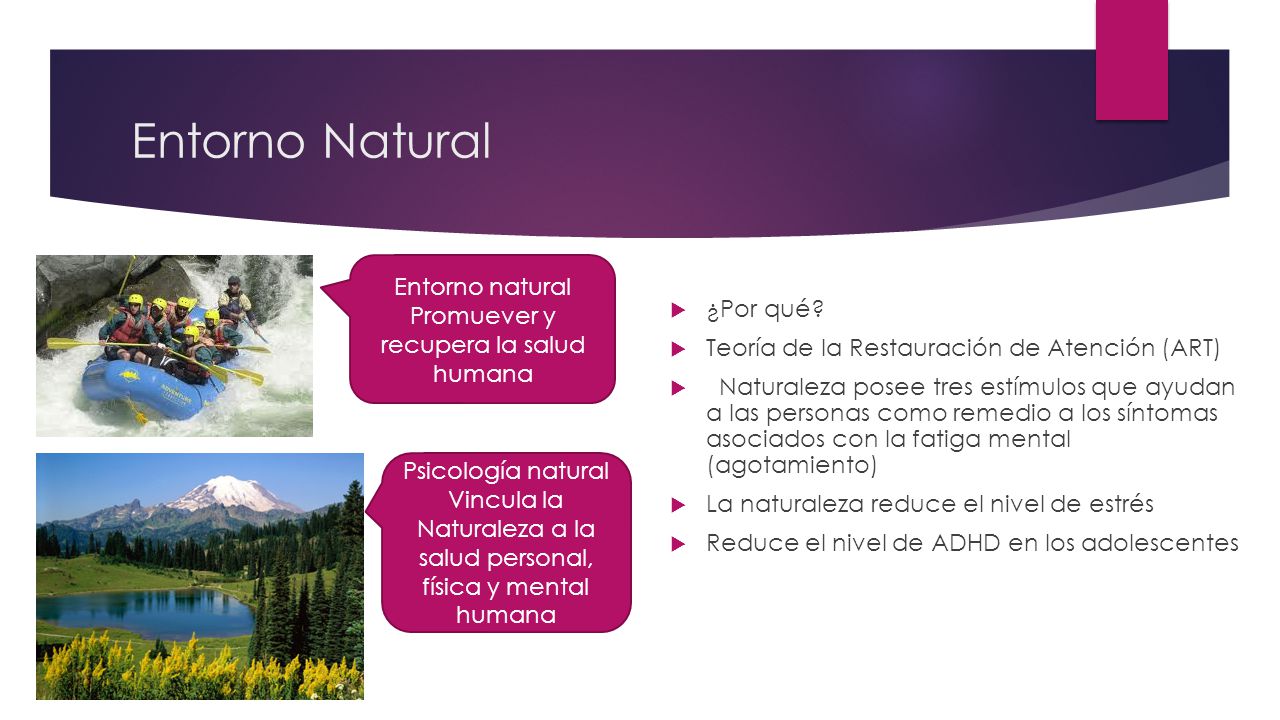 Entorno Natural

Entorno natural Promuever y recupera la salud humana

Psicología natural Vincula la Naturaleza a la salud personal, física y mental humana

¿Por qué?

Teoría de la Restauración de Atención (ART)

Naturaleza posee tres estímulos que ayudan a las personas como remedio a los síntomas asociados con la fatiga mental (agotamiento)

La naturaleza reduce el nivel de estrés

Reduce el nivel de ADHD en los adolescentes